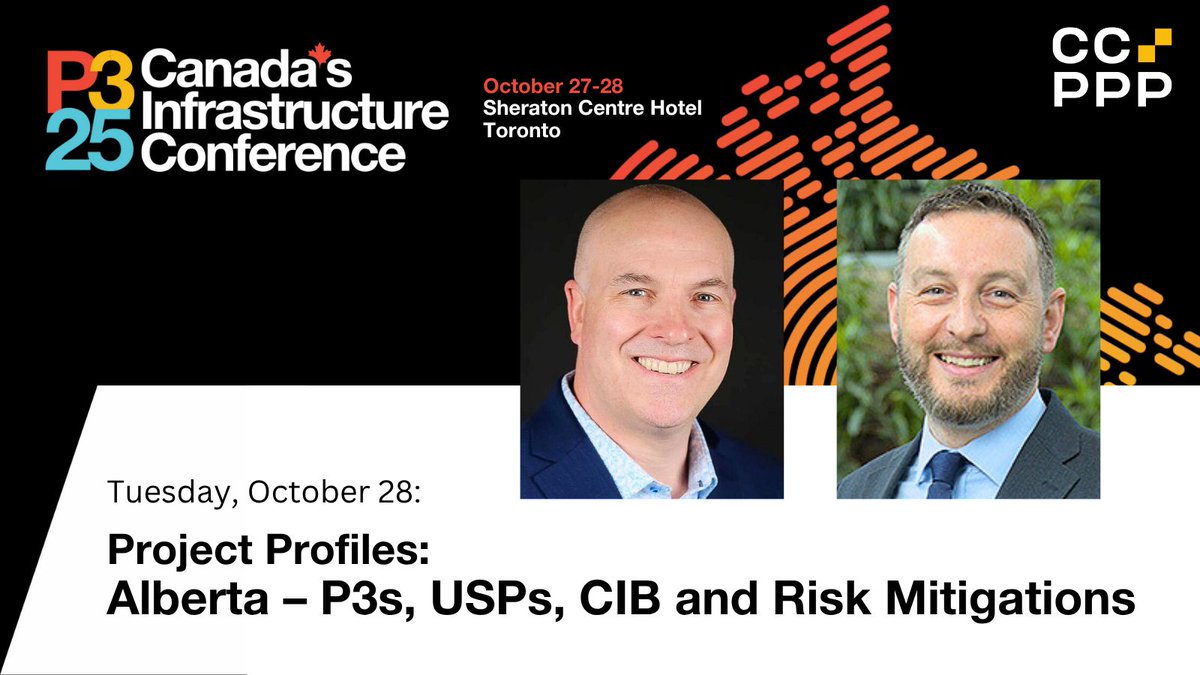 P3 25 Canada's Infrastructure Conference

October 27-28
Sheraton Centre Hotel
Toronto

CC PPP

Tuesday, October 28:

Project Profiles:
Alberta – P3s, USPs, CIB and Risk Mitigations